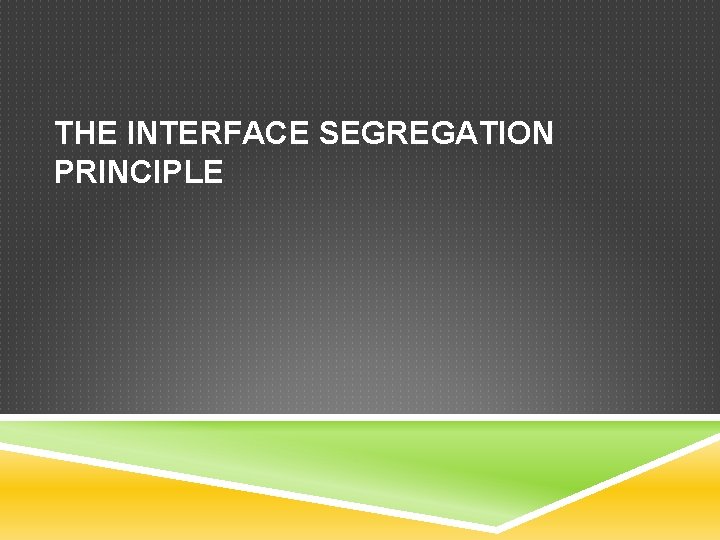 THE INTERFACE SEGREGATION PRINCIPLE